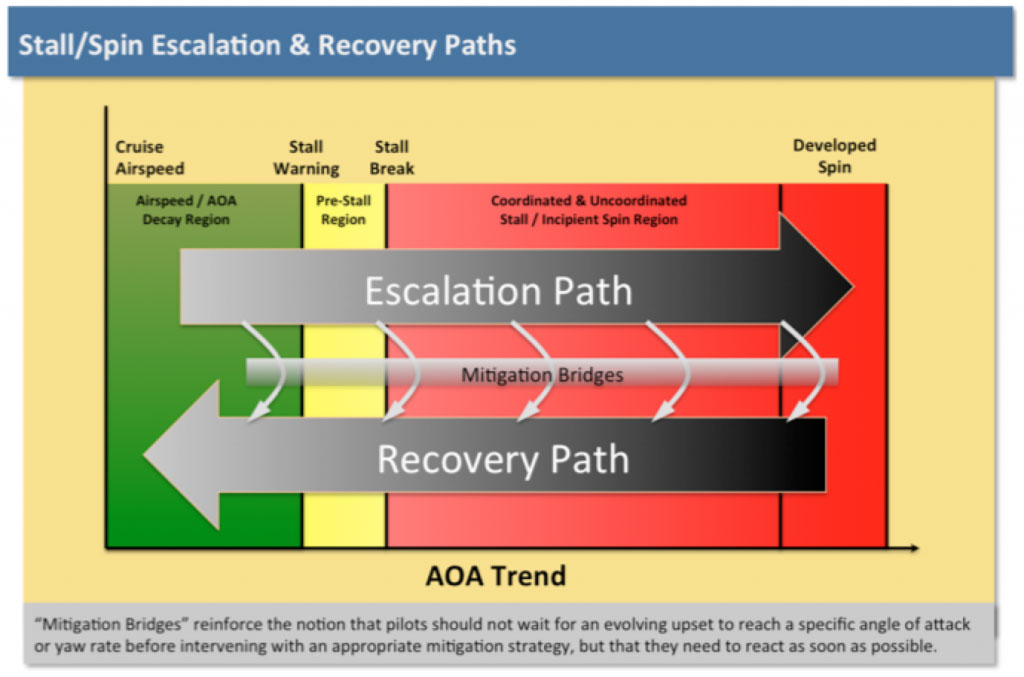 Stall/Spin Escalation & Recovery Paths

Cruise Airspeed

Stall Warning

Stall Break

Developed Spin

Airspeed / AOA Decay Region

Pre-Stall Region

Coordinated & Uncoordinated Stall / Incipient Spin Region

Escalation Path

Mitigation Bridges

Recovery Path

AOA Trend

"Mitigation Bridges" reinforce the notion that pilots should not wait for an evolving upset to reach a specific angle of attack or yaw rate before intervening with an appropriate mitigation strategy, but that they need to react as soon as possible.